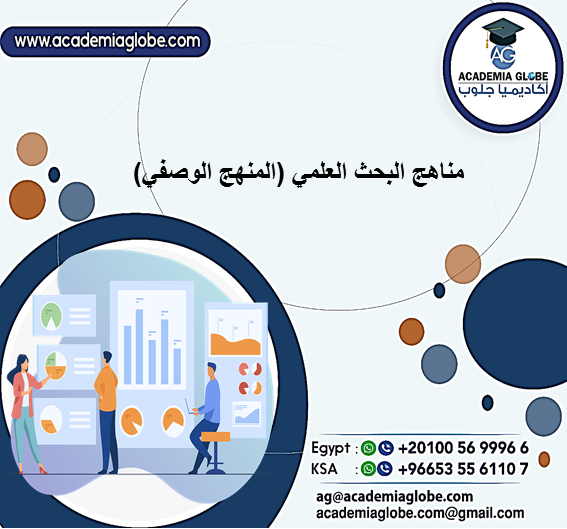 www.academiaglobe.com

AG
ACADEMIA GLOBE
أكاديميا جلوب

مناهج البحث العلمي (المنهج الوصفي)

Egypt : +20100 56 9996 6
KSA : +96653 55 6110 7

ag@academiaglobe.com
academiaglobe.com@gmail.com